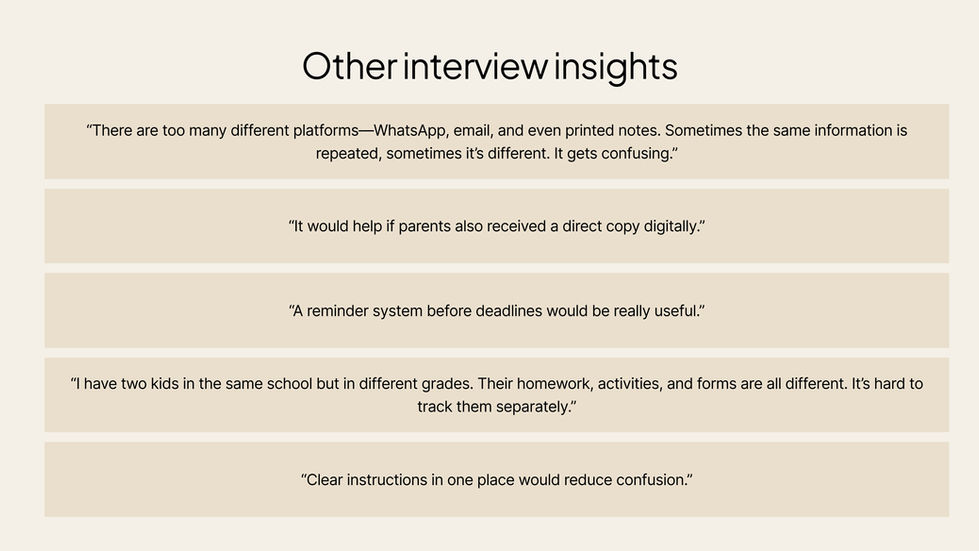 Other interview insights

“There are too many different platforms—WhatsApp, email, and even printed notes. Sometimes the same information is repeated, sometimes it’s different. It gets confusing.”

“It would help if parents also received a direct copy digitally.”

“A reminder system before deadlines would be really useful.”

“I have two kids in the same school but in different grades. Their homework, activities, and forms are all different. It’s hard to track them separately.”

“Clear instructions in one place would reduce confusion.”